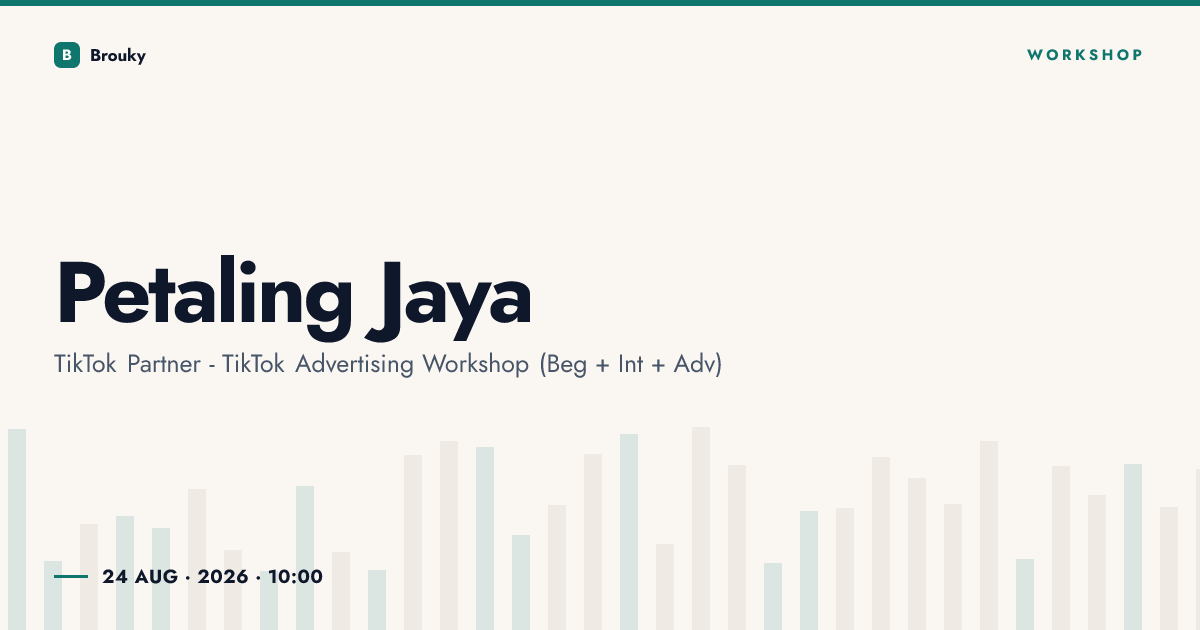 B Brouky

WORKSHOP

Petaling Jaya

TikTok Partner - TikTok Advertising Workshop (Beg + Int + Adv)

24 AUG · 2026 · 10:00